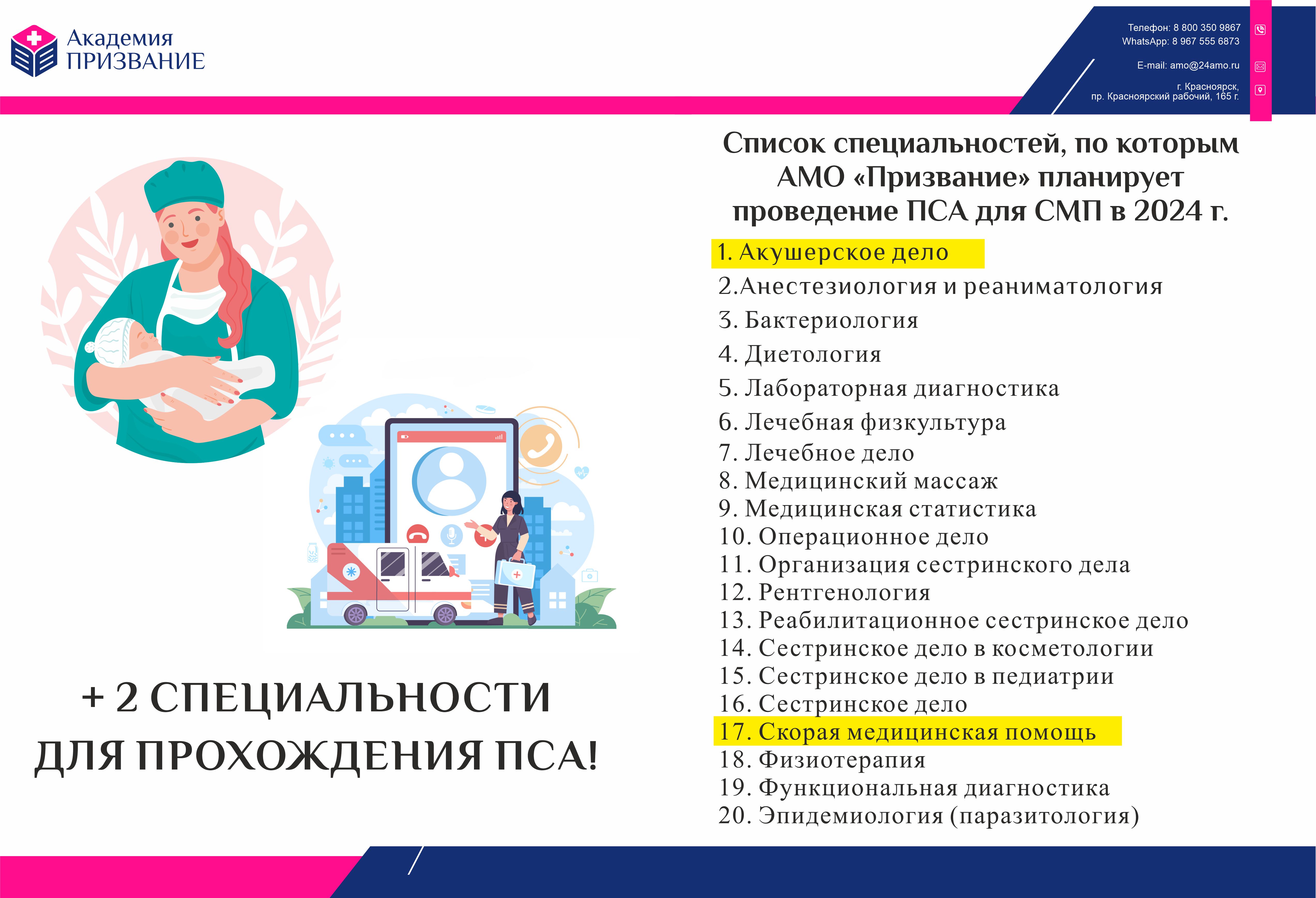 Академия
ПРИЗВАНИЕ

Телефон: 8 800 350 9867
WhatsApp: 8 967 555 6873

E-mail: amo@24amo.ru

г. Красноярск,
пр. Красноярский рабочий, 165 г.

Список специальностей, по которым АМО «Призвание» планирует проведение ПСА для СМП в 2024 г.

1. Акушерское дело
2.Анестезиология и реаниматология
3. Бактериология
4. Диетология
5. Лабораторная диагностика
6. Лечебная физкультура
7. Лечебное дело
8. Медицинский массаж
9. Медицинская статистика
10. Операционное дело
11. Организация сестринского дела
12. Рентгенология
13. Реабилитационное сестринское дело
14. Сестринское дело в косметологии
15. Сестринское дело в педиатрии
16. Сестринское дело
17. Скорая медицинская помощь
18. Физиотерапия
19. Функциональная диагностика
20. Эпидемиология (паразитология)

+ 2 СПЕЦИАЛЬНОСТИ
ДЛЯ ПРОХОЖДЕНИЯ ПСА!